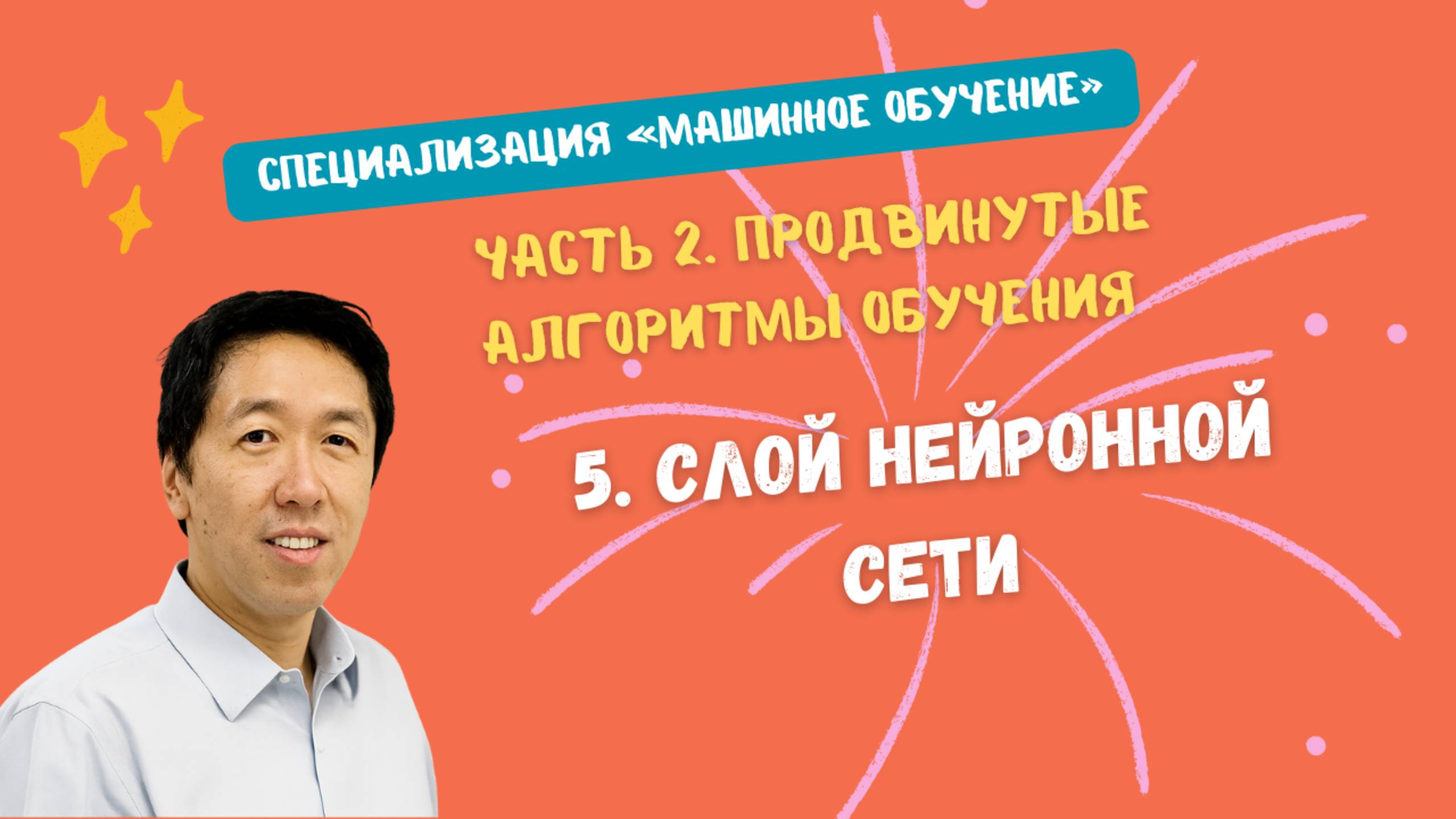 СПЕЦИАЛИЗАЦИЯ «МАШИННОЕ ОБУЧЕНИЕ»

ЧАСТЬ 2. ПРОДВИНУТЫЕ АЛГОРИТМЫ ОБУЧЕНИЯ

5. СЛОЙ НЕЙРОННОЙ СЕТИ